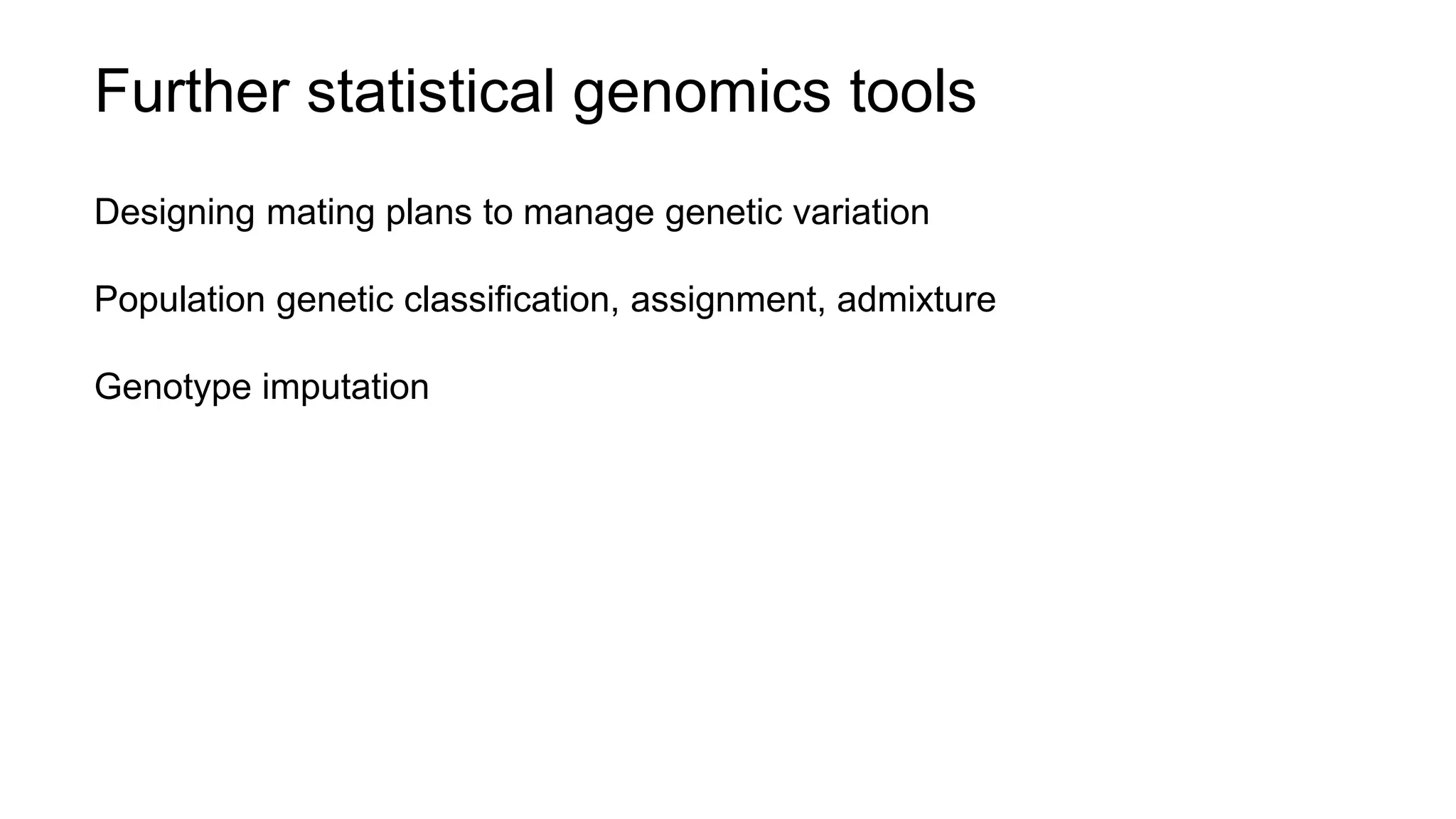 Further statistical genomics tools

Designing mating plans to manage genetic variation

Population genetic classification, assignment, admixture

Genotype imputation